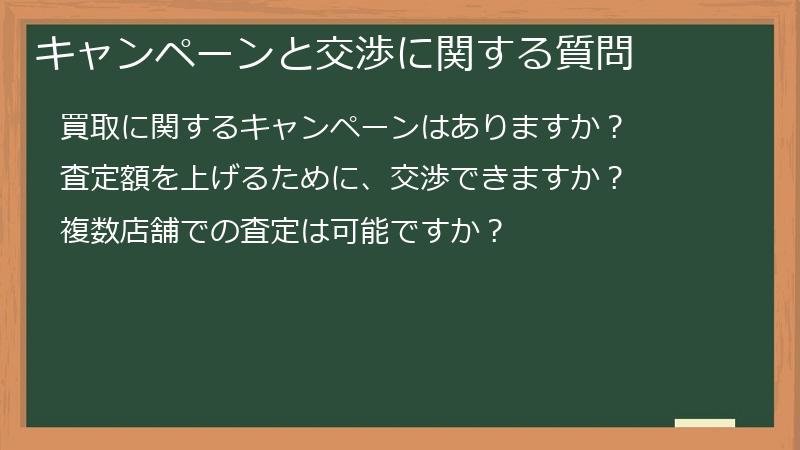 キャンペーンと交渉に関する質問

買取に関するキャンペーンはありますか？

査定額を上げるために、交渉できますか？

複数店舗での査定は可能ですか？